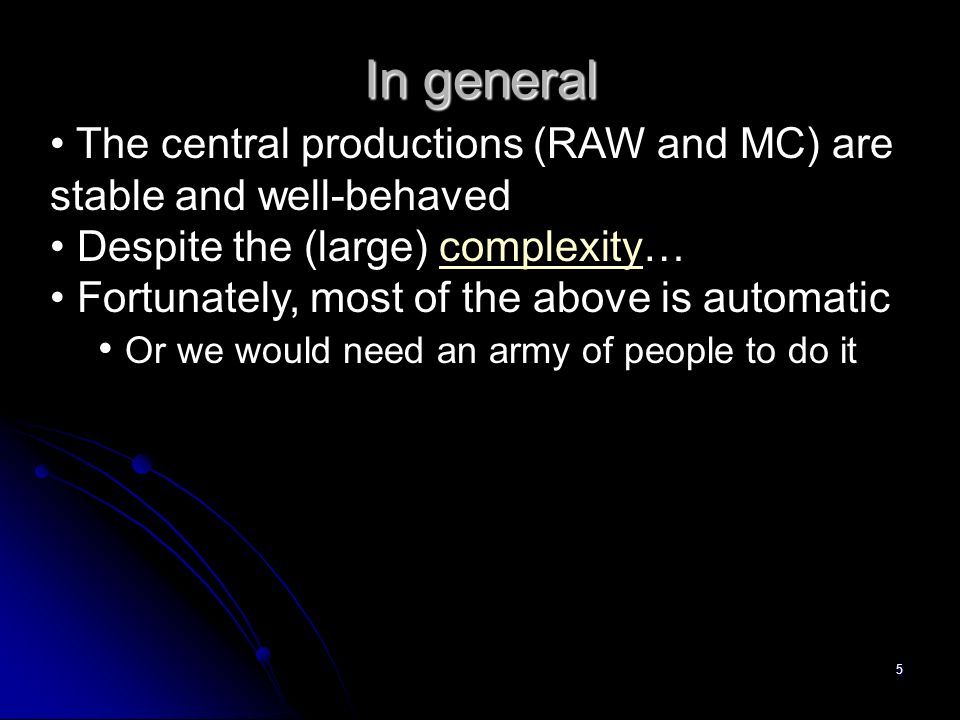 In general

• The central productions (RAW and MC) are stable and well-behaved
• Despite the (large) complexity…
• Fortunately, most of the above is automatic
  • Or we would need an army of people to do it

5